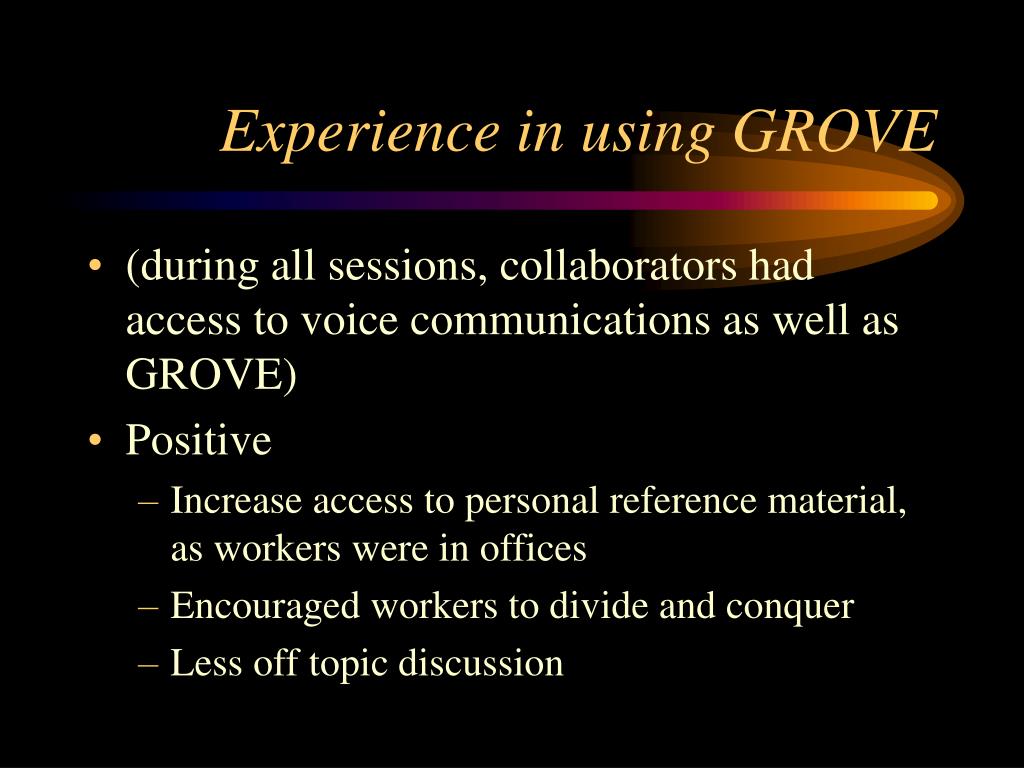 Experience in using GROVE

• (during all sessions, collaborators had access to voice communications as well as GROVE)
• Positive
– Increase access to personal reference material, as workers were in offices
– Encouraged workers to divide and conquer
– Less off topic discussion